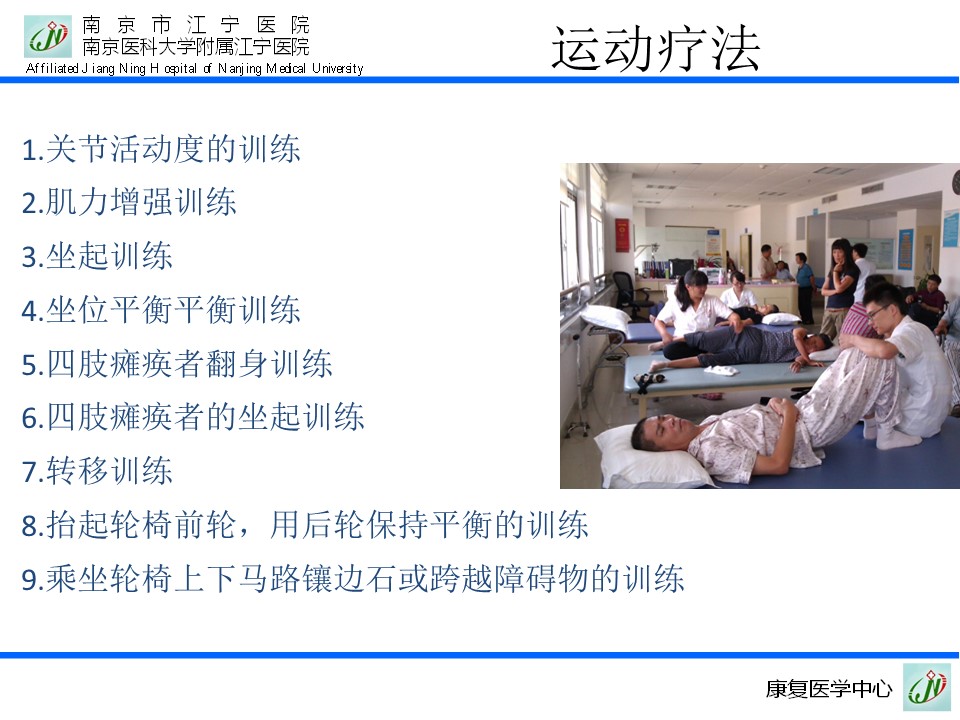 南京市江宁医院
南京医科大学附属江宁医院
Affiliated Jiang Ning Hospital of Nanjing Medical University

运动疗法

1.关节活动度的训练
2.肌力增强训练
3.坐起训练
4.坐位平衡平衡训练
5.四肢瘫痪者翻身训练
6.四肢瘫痪者的坐起训练
7.转移训练
8.抬起轮椅前轮，用后轮保持平衡的训练
9.乘坐轮椅上下马路镶边石或跨越障碍物的训练

康复医学中心